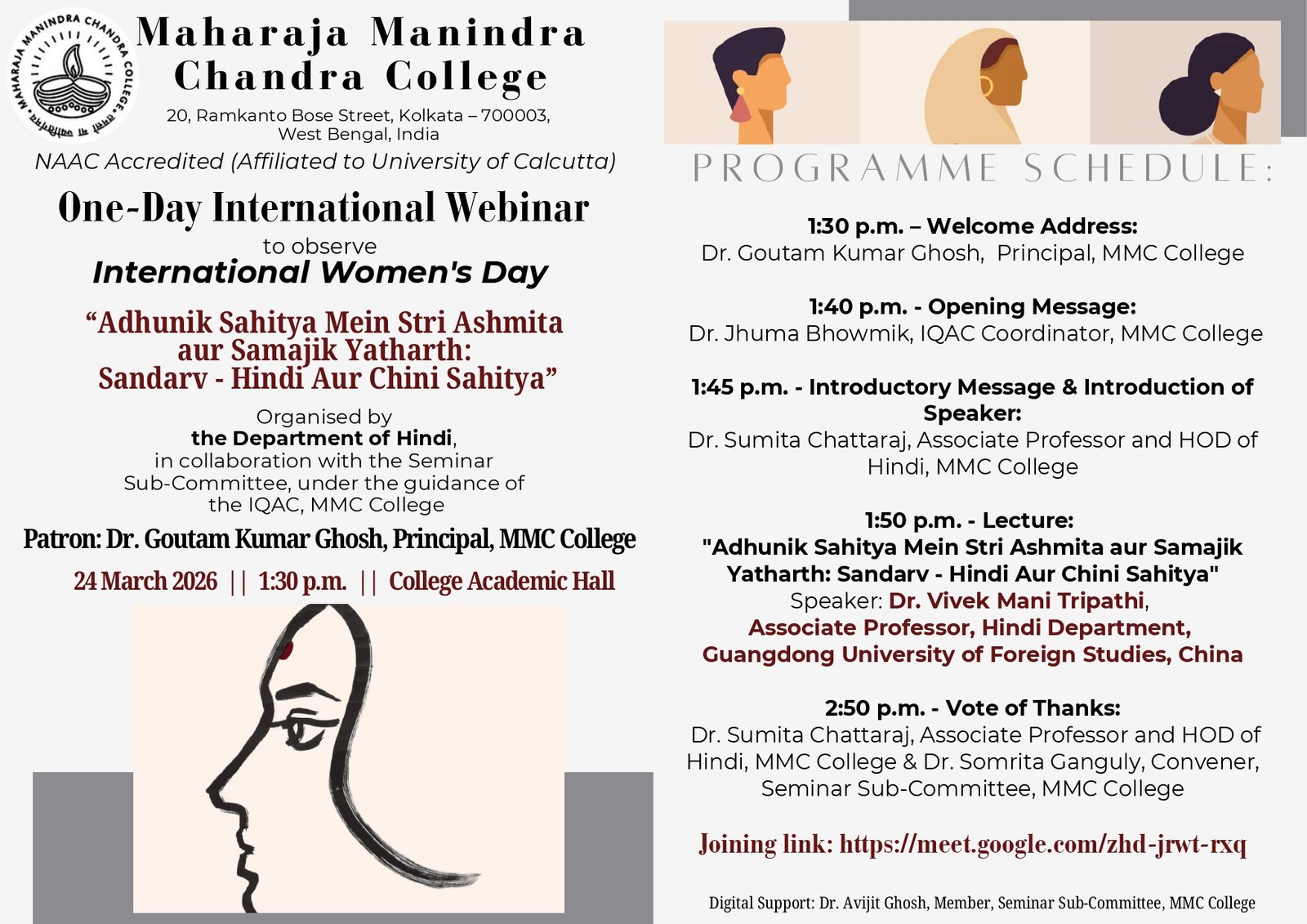 MAHARAJA MANINDRA CHANDRA COLLEGE

Maharaja Manindra Chandra College

20, Ramkanto Bose Street, Kolkata – 700003, West Bengal, India

NAAC Accredited (Affiliated to University of Calcutta)

One-Day International Webinar

to observe

International Women's Day

“Adhunik Sahitya Mein Stri Ashmita aur Samajik Yatharth: Sandarv - Hindi Aur Chini Sahitya”

Organised by
the Department of Hindi,
in collaboration with the Seminar Sub-Committee, under the guidance of the IQAC, MMC College

Patron: Dr. Goutam Kumar Ghosh, Principal, MMC College

24 March 2026 || 1:30 p.m. || College Academic Hall

PROGRAMME SCHEDULE:

1:30 p.m. – Welcome Address:
Dr. Goutam Kumar Ghosh, Principal, MMC College

1:40 p.m. - Opening Message:
Dr. Jhuma Bhowmik, IQAC Coordinator, MMC College

1:45 p.m. - Introductory Message & Introduction of Speaker:
Dr. Sumita Chattaraj, Associate Professor and HOD of Hindi, MMC College

1:50 p.m. - Lecture:
"Adhunik Sahitya Mein Stri Ashmita aur Samajik Yatharth: Sandarv - Hindi Aur Chini Sahitya"
Speaker: Dr. Vivek Mani Tripathi,
Associate Professor, Hindi Department,
Guangdong University of Foreign Studies, China

2:50 p.m. - Vote of Thanks:
Dr. Sumita Chattaraj, Associate Professor and HOD of Hindi, MMC College & Dr. Somrita Ganguly, Convener, Seminar Sub-Committee, MMC College

Joining link: https://meet.google.com/zhd-jrwt-rxq

Digital Support: Dr. Avijit Ghosh, Member, Seminar Sub-Committee, MMC College